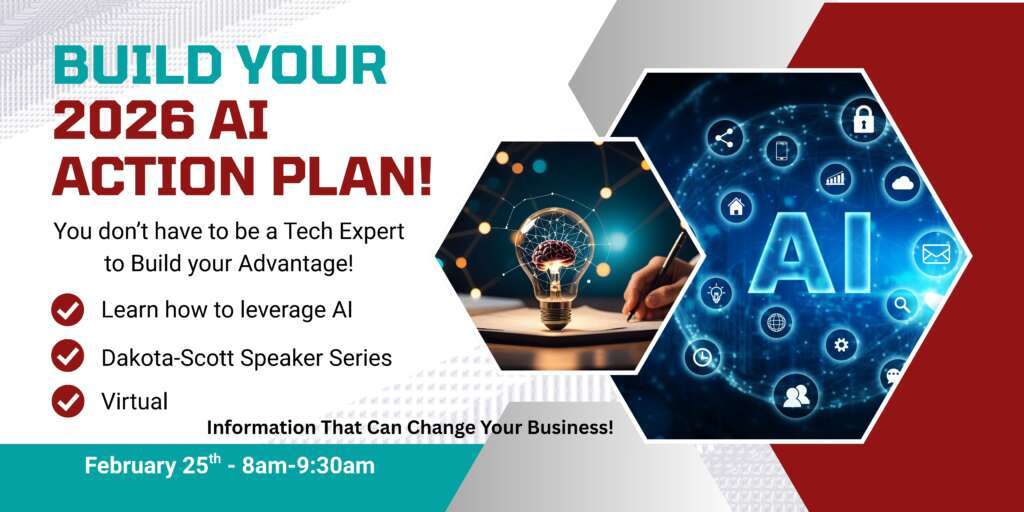 BUILD YOUR 2026 AI ACTION PLAN!

You don't have to be a Tech Expert to Build your Advantage!

Learn how to leverage AI

Dakota-Scott Speaker Series

Virtual

Information That Can Change Your Business!

February 25$^{th}$ - 8am-9:30am

AI